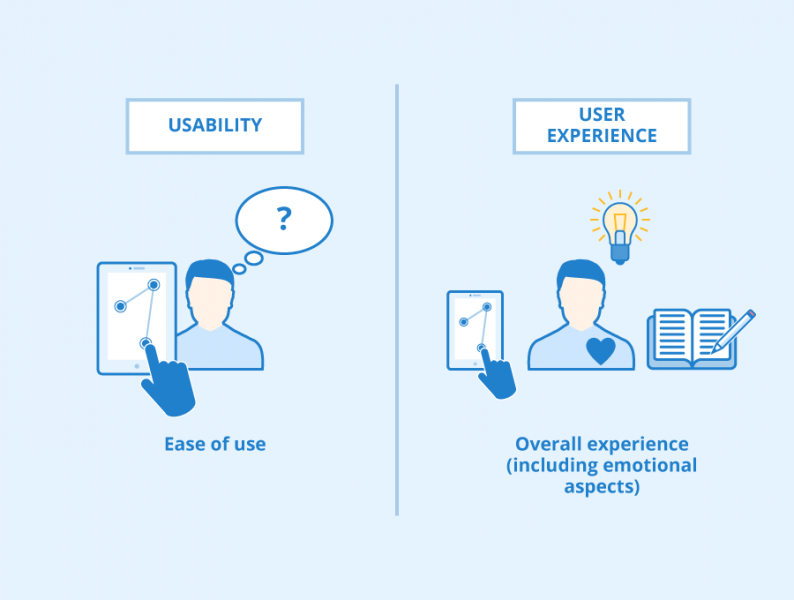 USABILITY

?

Ease of use

USER EXPERIENCE

Overall experience (including emotional aspects)